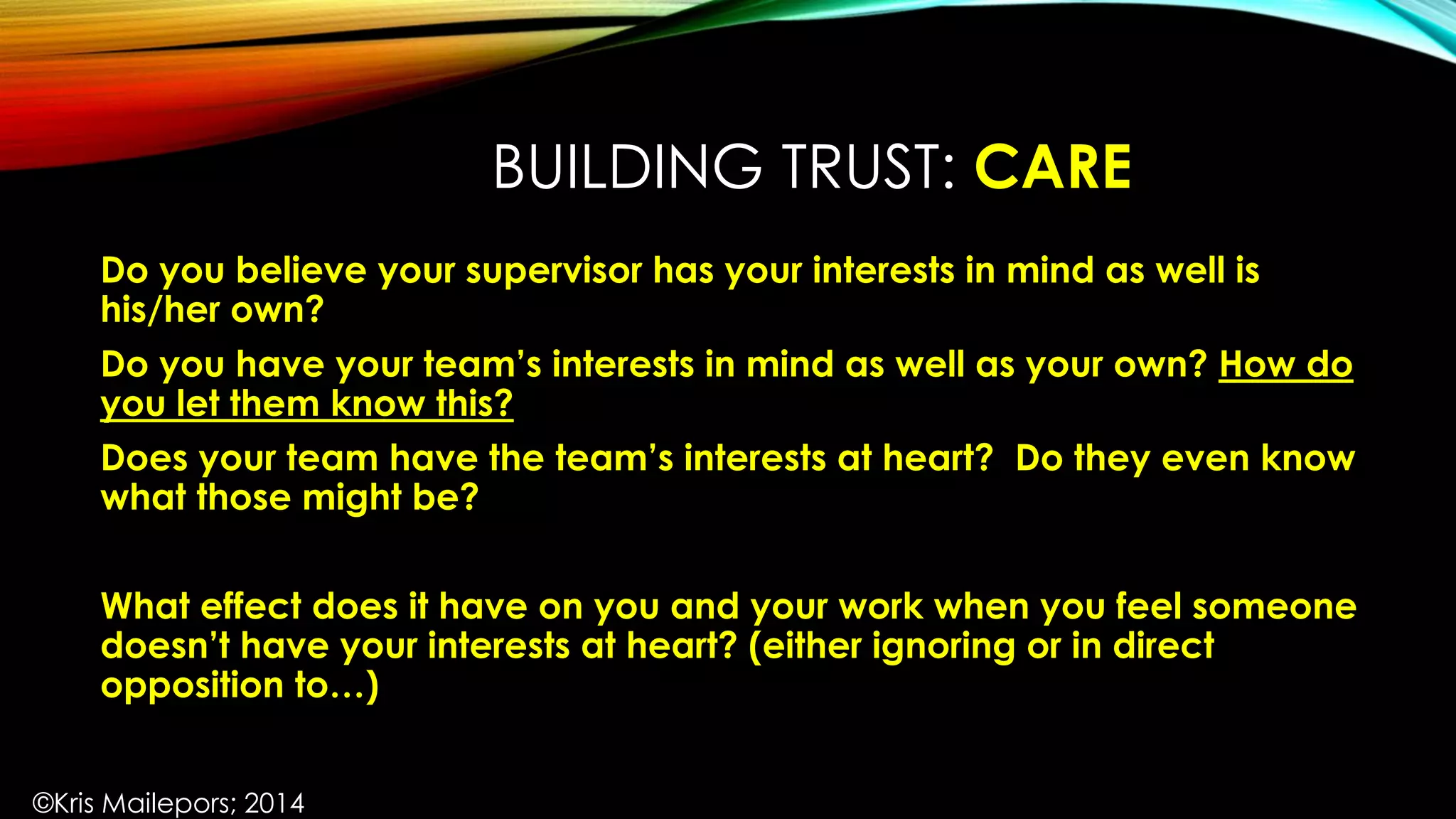 BUILDING TRUST: CARE

Do you believe your supervisor has your interests in mind as well is his/her own?

Do you have your team's interests in mind as well as your own? How do you let them know this?

Does your team have the team's interests at heart? Do they even know what those might be?

What effect does it have on you and your work when you feel someone doesn't have your interests at heart? (either ignoring or in direct opposition to…)

©Kris Mailepors; 2014